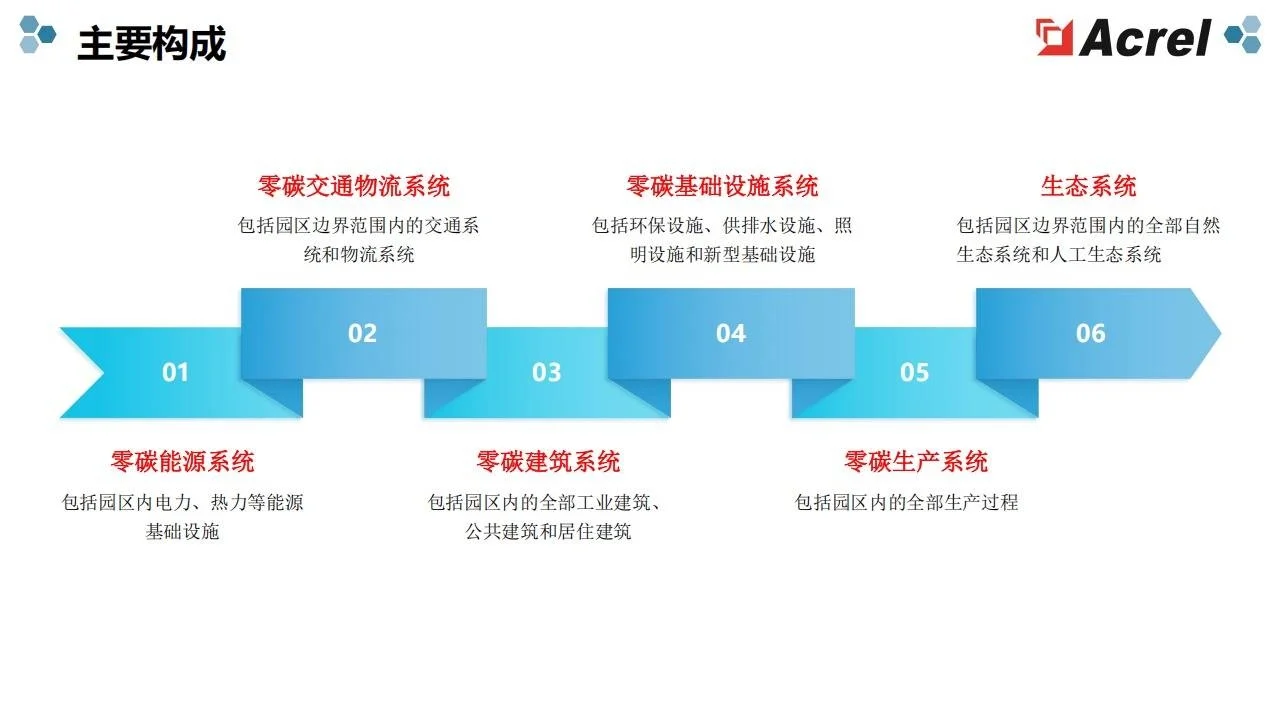 主要构成

Acrel

零碳交通物流系统
包括园区边界范围内的交通系统和物流系统

零碳基础设施系统
包括环保设施、供排水设施、照明设施和新型基础设施

生态系统
包括园区边界范围内的全部自然生态系统和人工生态系统

01
02
03
04
05
06

零碳能源系统
包括园区内电力、热力等能源基础设施

零碳建筑系统
包括园区内的全部工业建筑、公共建筑和居住建筑

零碳生产系统
包括园区内的全部生产过程